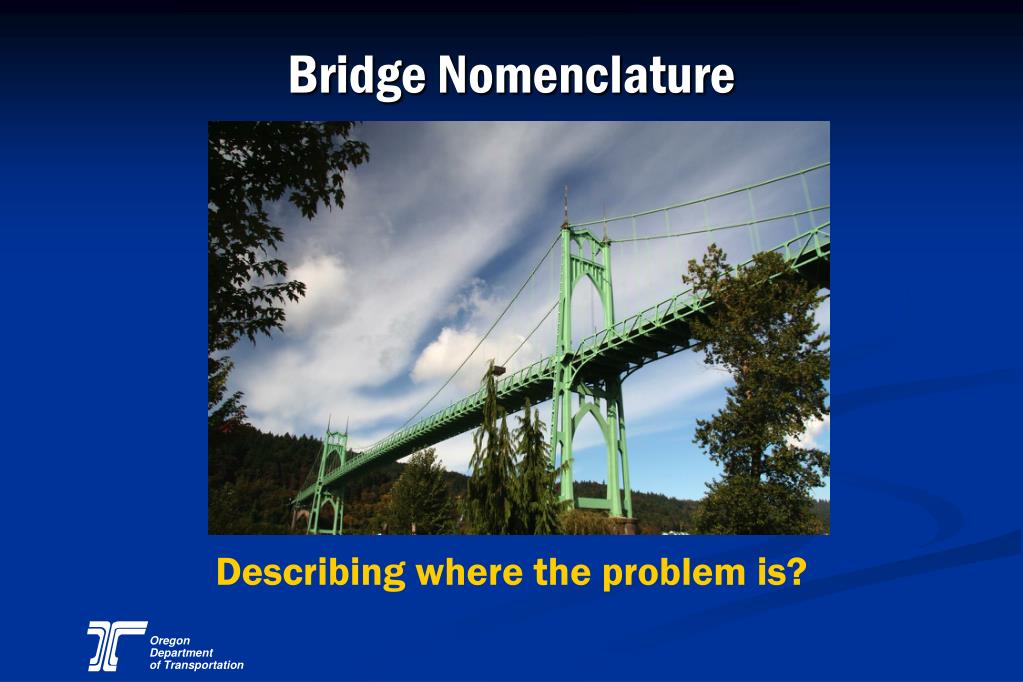 Bridge Nomenclature

Describing where the problem is?

Oregon Department of Transportation